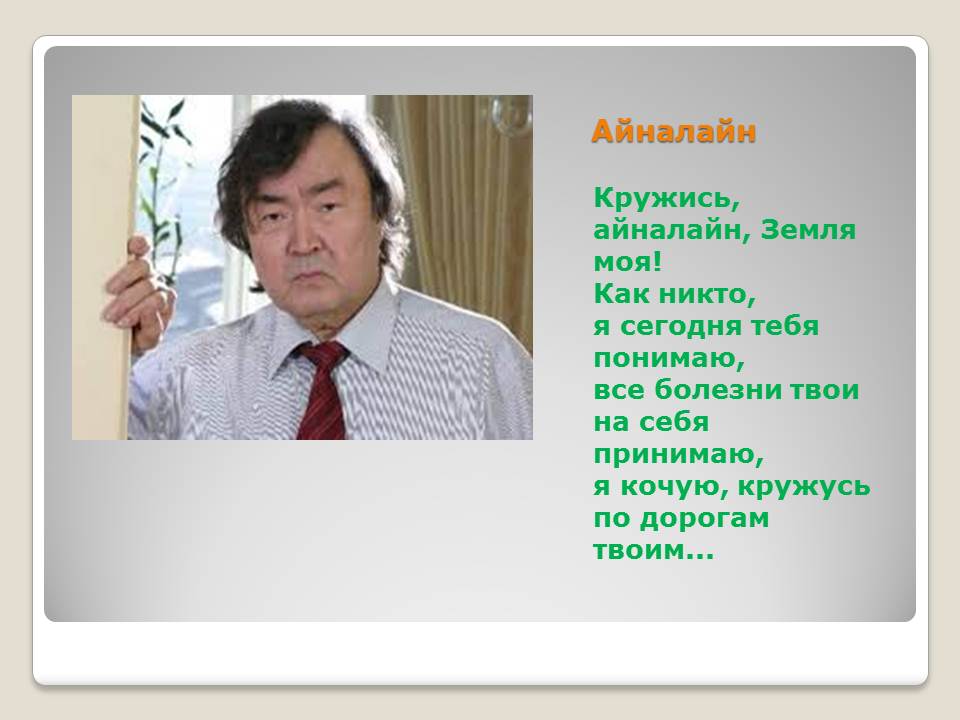 Айналайн

Кружись, айналайн, Земля моя!
Как никто, я сегодня тебя понимаю,
все болезни твои на себя принимаю,
я кочую, кружусь по дорогам твоим...